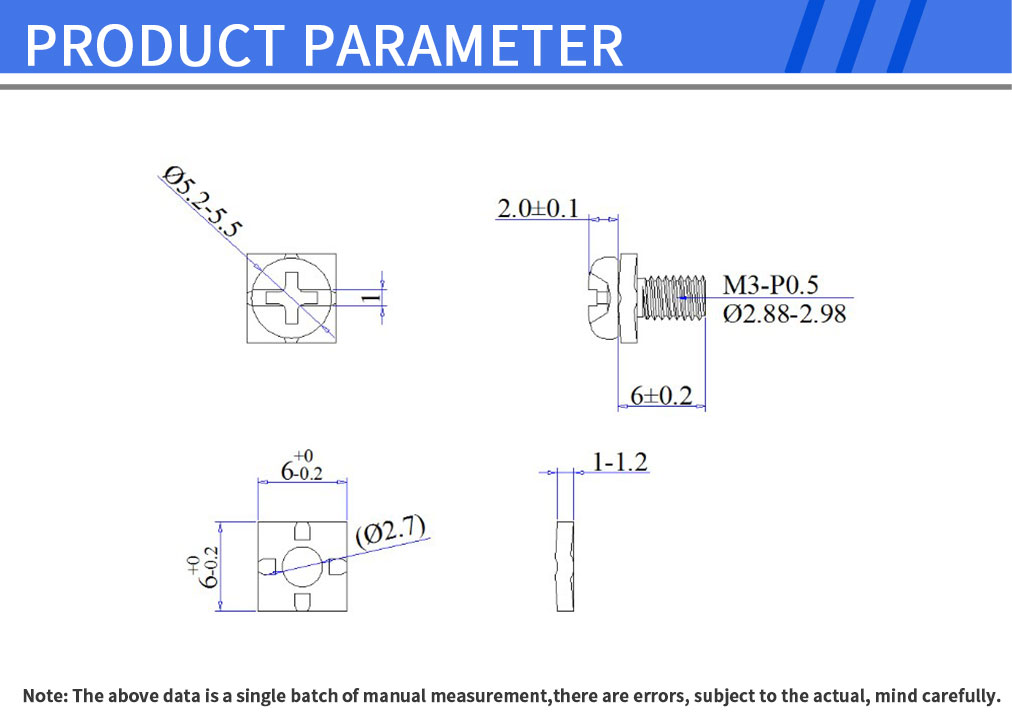 PRODUCT PARAMETER

Ø5.2-5.5

1

2.0±0.1

M3-P0.5
Ø2.88-2.98

6±0.2

$6^{+0}_{-0.2}$

(Ø2.7)

$6^{+0}_{-0.2}$

1-1.2

Note: The above data is a single batch of manual measurement,there are errors, subject to the actual, mind carefully.